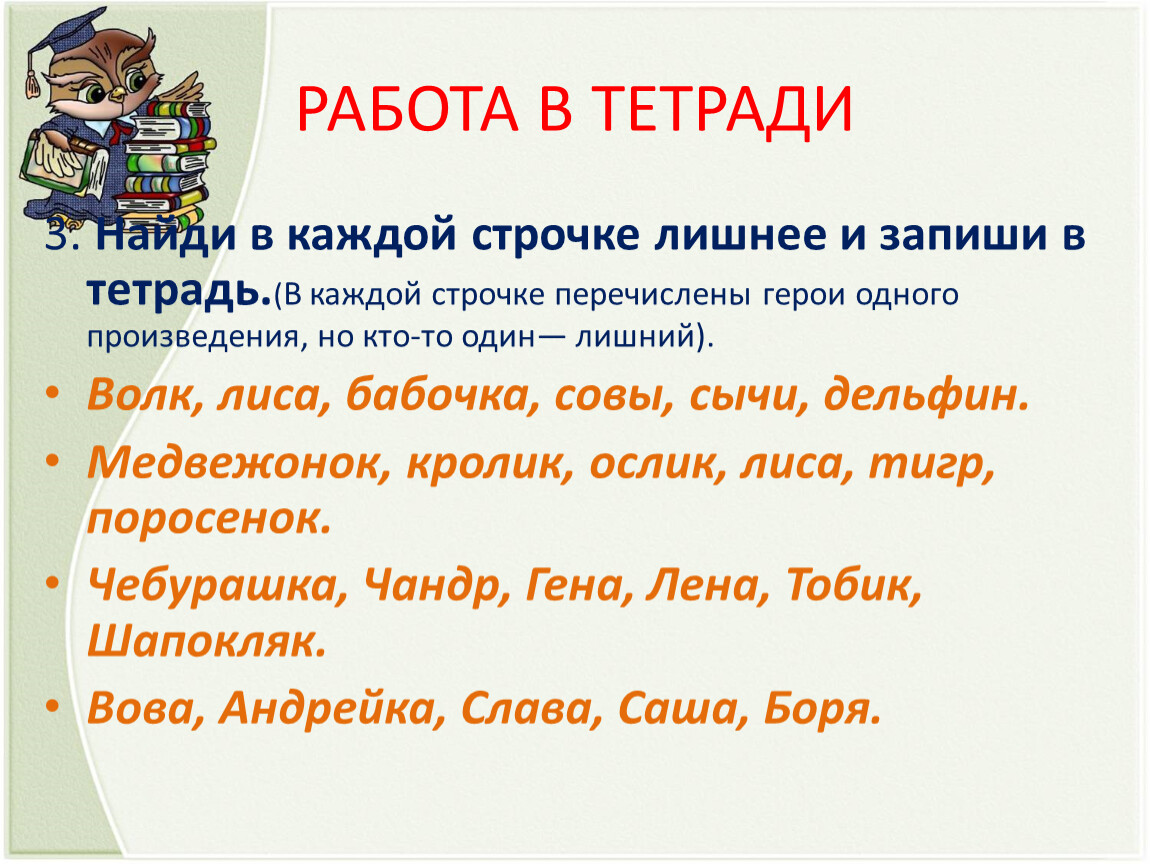 РАБОТА В ТЕТРАДИ

3. Найди в каждой строчке лишнее и запиши в тетрадь.(В каждой строчке перечислены герои одного произведения, но кто-то один— лишний).

• Волк, лиса, бабочка, совы, сычи, дельфин.
• Медвежонок, кролик, ослик, лиса, тигр, поросенок.
• Чебурашка, Чандр, Гена, Лена, Тобик, Шапокляк.
• Вова, Андрейка, Слава, Саша, Боря.